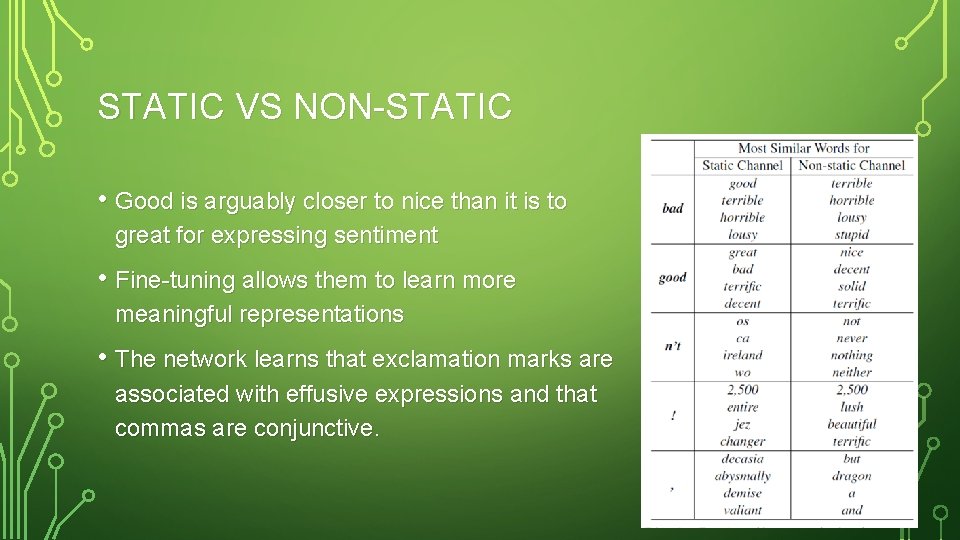 STATIC VS NON-STATIC

• Good is arguably closer to nice than it is to great for expressing sentiment

• Fine-tuning allows them to learn more meaningful representations

• The network learns that exclamation marks are associated with effusive expressions and that commas are conjunctive.

| | Most Similar Words for | |
|---|---|---|
| | Static Channel | Non-static Channel |
| bad | good terrible horrible lousy | terrible horrible lousy stupid |
| good | great bad terrific decent | nice decent solid terrific |
| n't | os ca ireland wo | not never nothing neither |
| ! | 2,500 entire jez changer | 2,500 lush beautiful terrific |
| , | decasia abysmally demise valiant | but dragon a and |